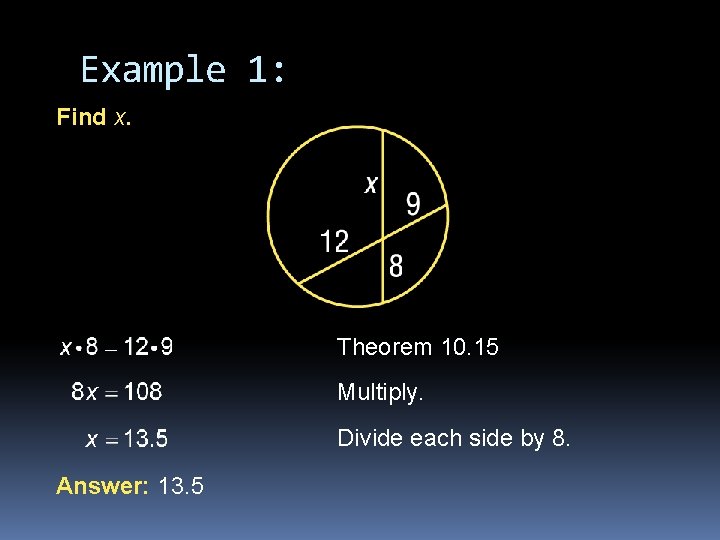 Example 1:

Find $x$.

$x$

9

12

8

$x \cdot 8 = 12 \cdot 9$ Theorem 10.15

$8x = 108$ Multiply.

$x = 13.5$ Divide each side by 8.

Answer: 13.5